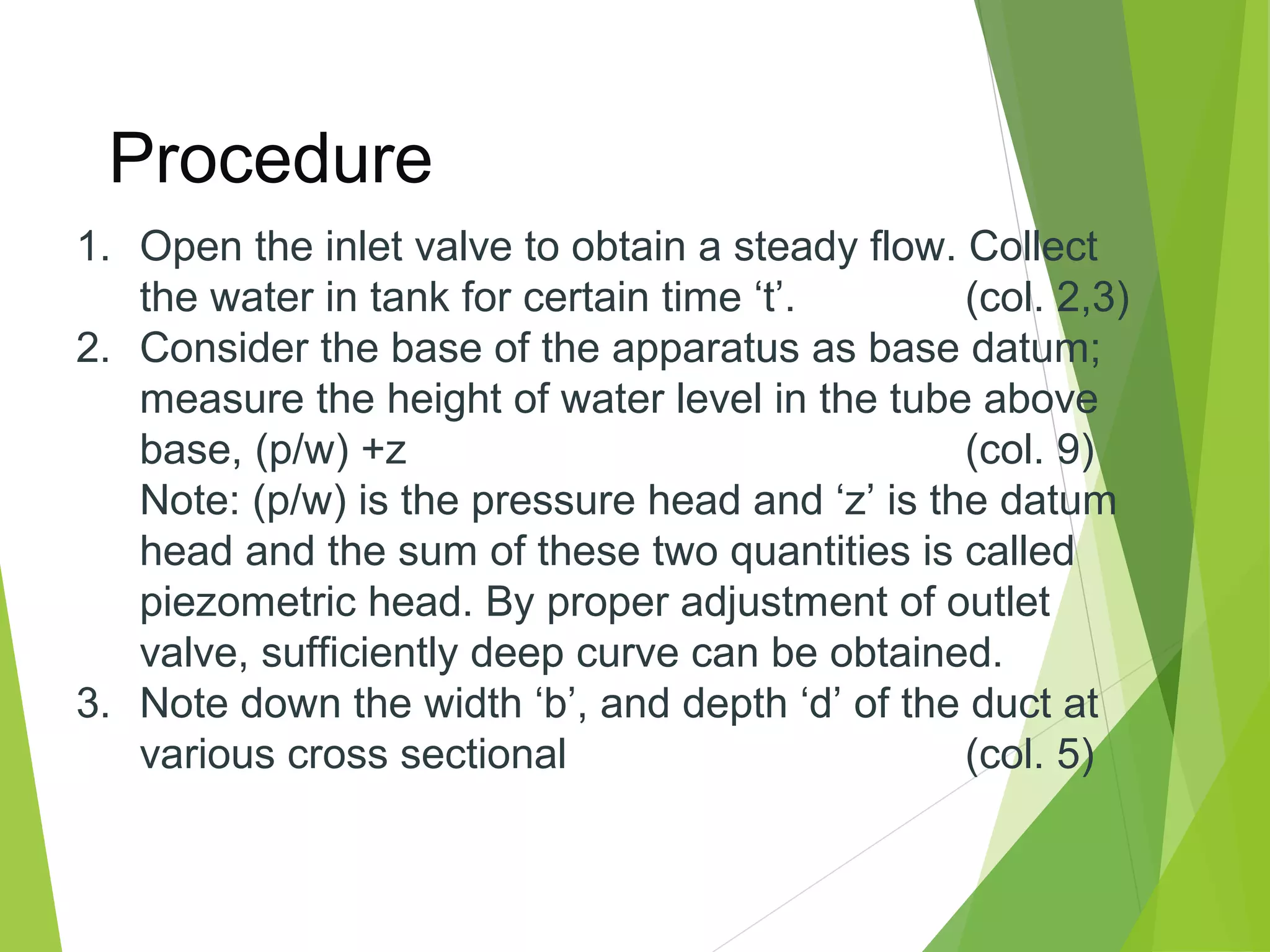 Procedure

1. Open the inlet valve to obtain a steady flow. Collect the water in tank for certain time ‘t’. (col. 2,3)
2. Consider the base of the apparatus as base datum; measure the height of water level in the tube above base, (p/w) +z (col. 9)
Note: (p/w) is the pressure head and ‘z’ is the datum head and the sum of these two quantities is called piezometric head. By proper adjustment of outlet valve, sufficiently deep curve can be obtained.
3. Note down the width ‘b’, and depth ‘d’ of the duct at various cross sectional (col. 5)